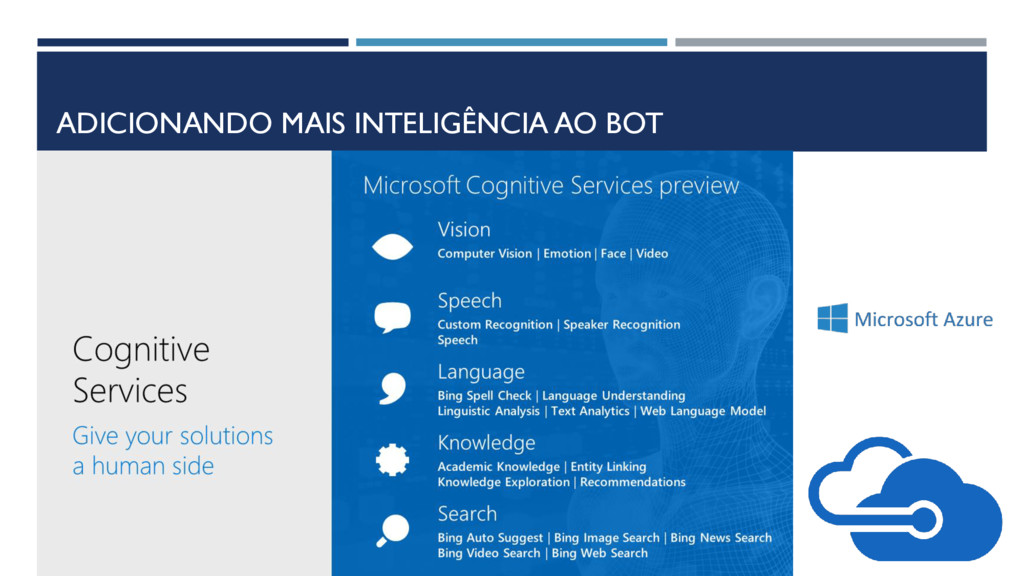 ADICIONANDO MAIS INTELIGÊNCIA AO BOT

Cognitive Services

Give your solutions a human side

Microsoft Cognitive Services preview

Vision
Computer Vision | Emotion | Face | Video

Speech
Custom Recognition | Speaker Recognition Speech

Language
Bing Spell Check | Language Understanding Linguistic Analysis | Text Analytics | Web Language Model

Knowledge
Academic Knowledge | Entity Linking Knowledge Exploration | Recommendations

Search
Bing Auto Suggest | Bing Image Search | Bing News Search Bing Video Search | Bing Web Search

Microsoft Azure